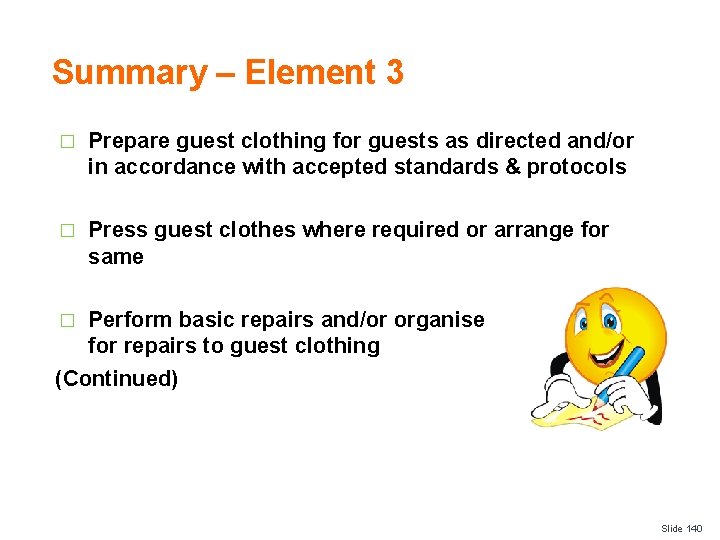 Summary – Element 3

□ Prepare guest clothing for guests as directed and/or in accordance with accepted standards & protocols

□ Press guest clothes where required or arrange for same

□ Perform basic repairs and/or organise for repairs to guest clothing

(Continued)

Slide 140